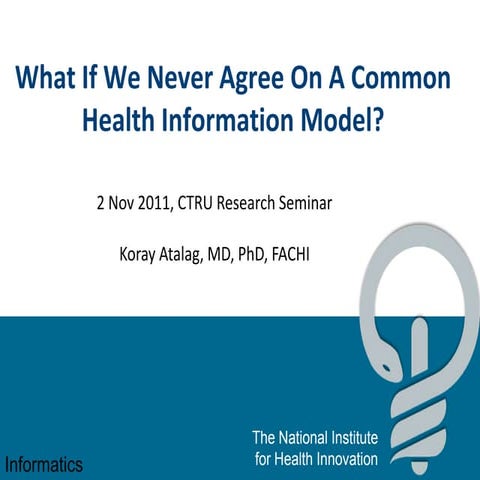 What If We Never Agree On A Common Health Information Model?

2 Nov 2011, CTRU Research Seminar

Koray Atalag, MD, PhD, FACHI

The National Institute for Health Innovation

Informatics